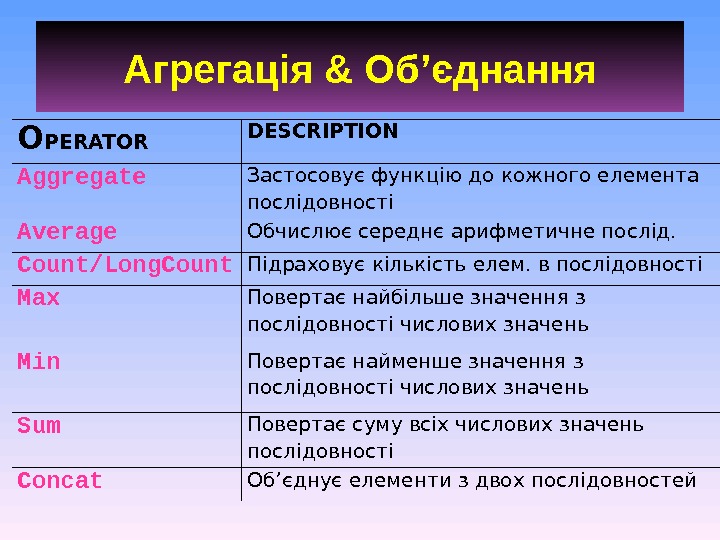 Агрегація & Об’єднання

| OPERATOR | DESCRIPTION |
|---|---|
| Aggregate | Застосовує функцію до кожного елемента послідовності |
| Average | Обчислює середнє арифметичне послід. |
| Count/LongCount | Підраховує кількість елем. в послідовності |
| Max | Повертає найбільше значення з послідовності числових значень |
| Min | Повертає найменше значення з послідовності числових значень |
| Sum | Повертає суму всіх числових значень послідовності |
| Concat | Об’єднує елементи з двох послідовностей |